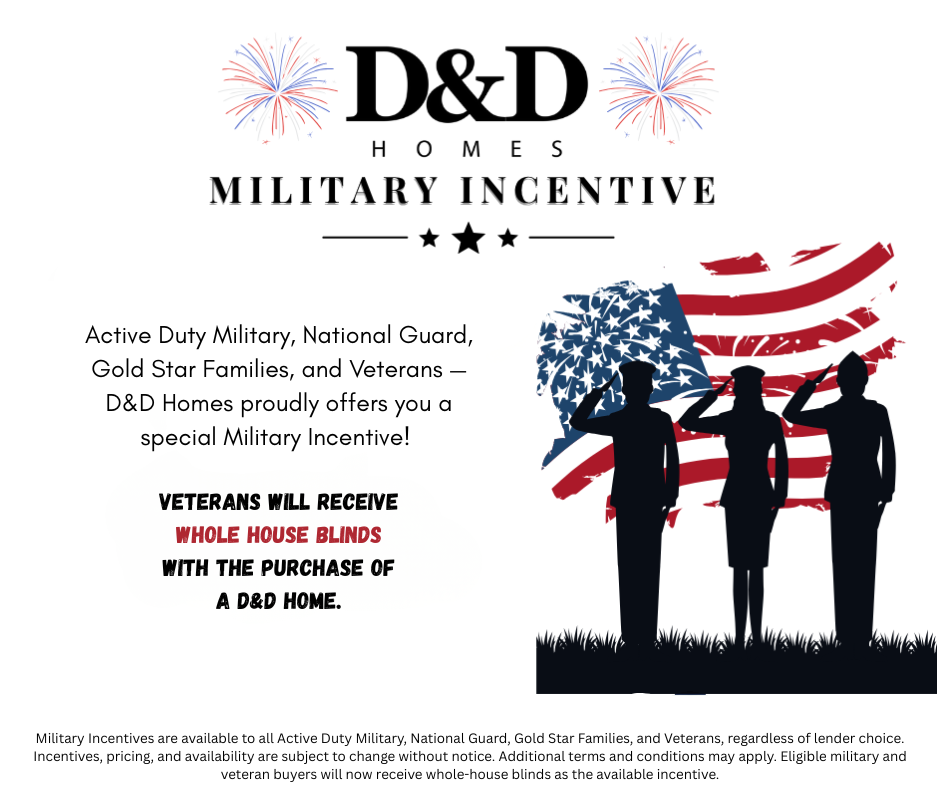 D&D
HOMES
MILITARY INCENTIVE

Active Duty Military, National Guard, Gold Star Families, and Veterans — D&D Homes proudly offers you a special Military Incentive!

VETERANS WILL RECEIVE WHOLE HOUSE BLINDS WITH THE PURCHASE OF A D&D HOME.

Military Incentives are available to all Active Duty Military, National Guard, Gold Star Families, and Veterans, regardless of lender choice. Incentives, pricing, and availability are subject to change without notice. Additional terms and conditions may apply. Eligible military and veteran buyers will now receive whole-house blinds as the available incentive.